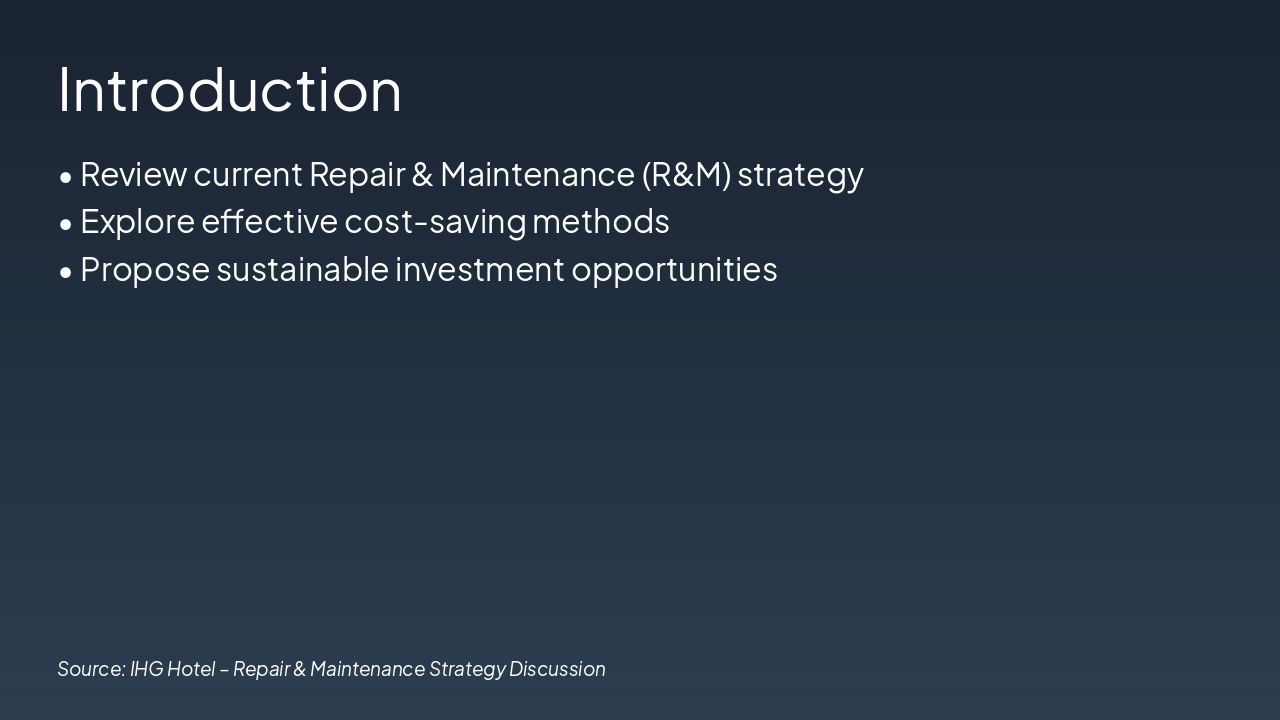 Introduction

• Review current Repair & Maintenance (R&M) strategy
• Explore effective cost-saving methods
• Propose sustainable investment opportunities

Source: IHG Hotel – Repair & Maintenance Strategy Discussion